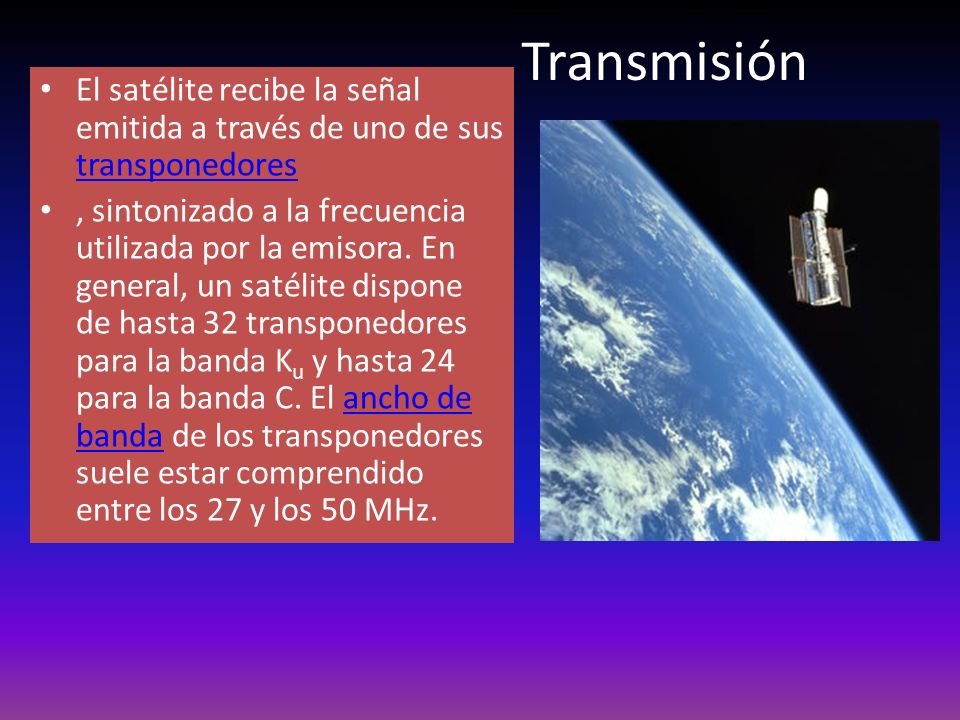 Transmisión

• El satélite recibe la señal emitida a través de uno de sus transponedores

• , sintonizado a la frecuencia utilizada por la emisora. En general, un satélite dispone de hasta 32 transponedores para la banda $K_u$ y hasta 24 para la banda C. El ancho de banda de los transponedores suele estar comprendido entre los 27 y los 50 MHz.